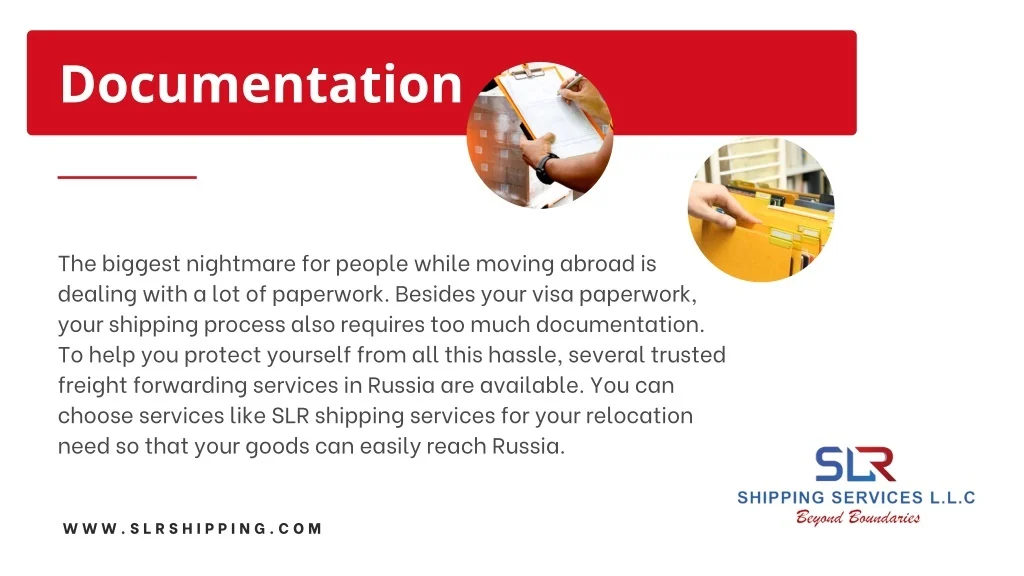 Documentation

The biggest nightmare for people while moving abroad is dealing with a lot of paperwork. Besides your visa paperwork, your shipping process also requires too much documentation. To help you protect yourself from all this hassle, several trusted freight forwarding services in Russia are available. You can choose services like SLR shipping services for your relocation need so that your goods can easily reach Russia.

SLR
SHIPPING SERVICES L.L.C
Beyond Boundaries

WWW.SLRSHIPPING.COM